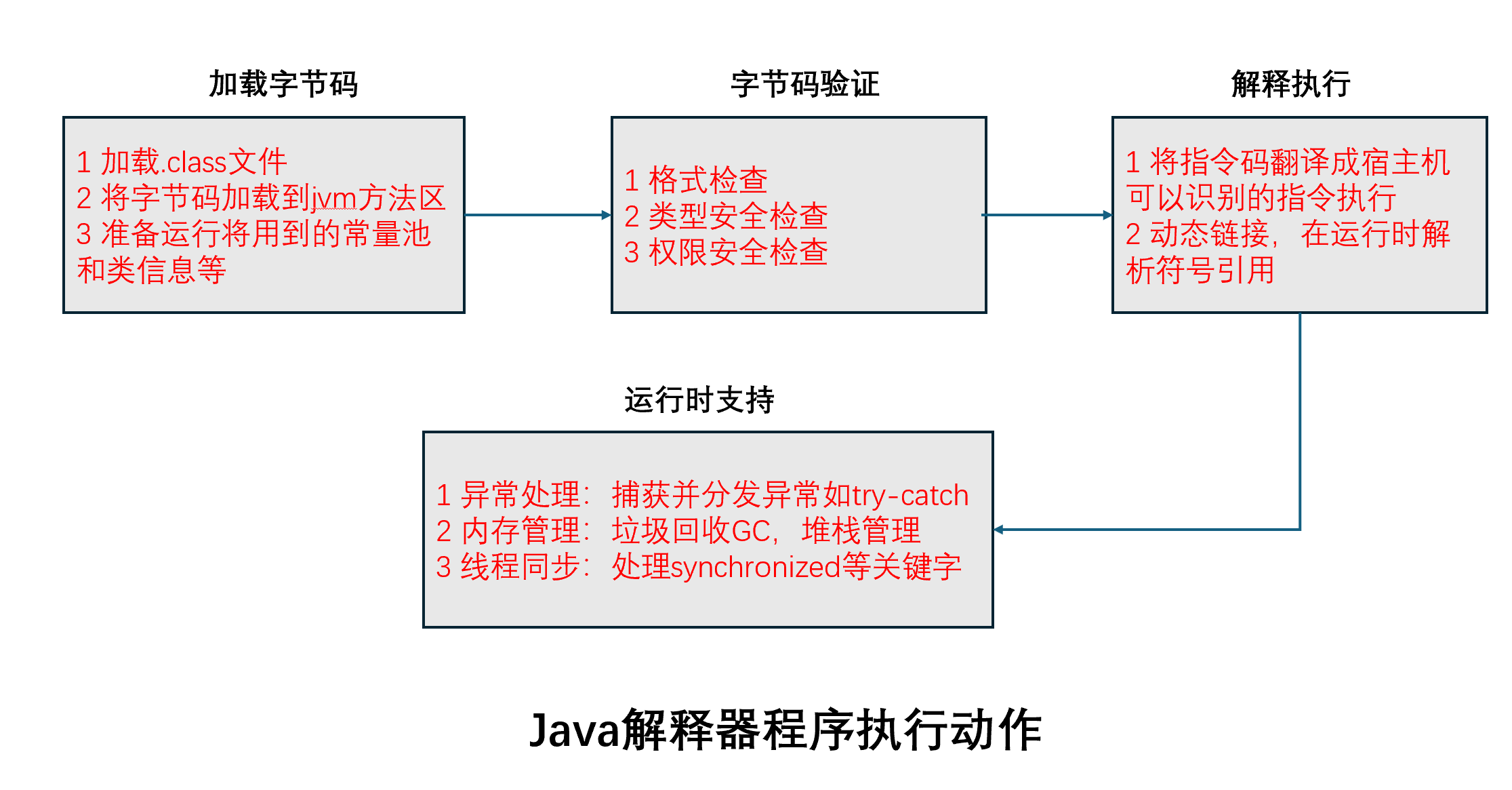 加载字节码

1 加载.class文件
2 将字节码加载到jvm方法区
3 准备运行将用到的常量池和类信息等

字节码验证

1 格式检查
2 类型安全检查
3 权限安全检查

解释执行

1 将指令码翻译成宿主机可以识别的指令执行
2 动态链接，在运行时解析符号引用

运行时支持

1 异常处理：捕获并分发异常如try-catch
2 内存管理：垃圾回收GC，堆栈管理
3 线程同步：处理synchronized等关键字

Java解释器程序执行动作